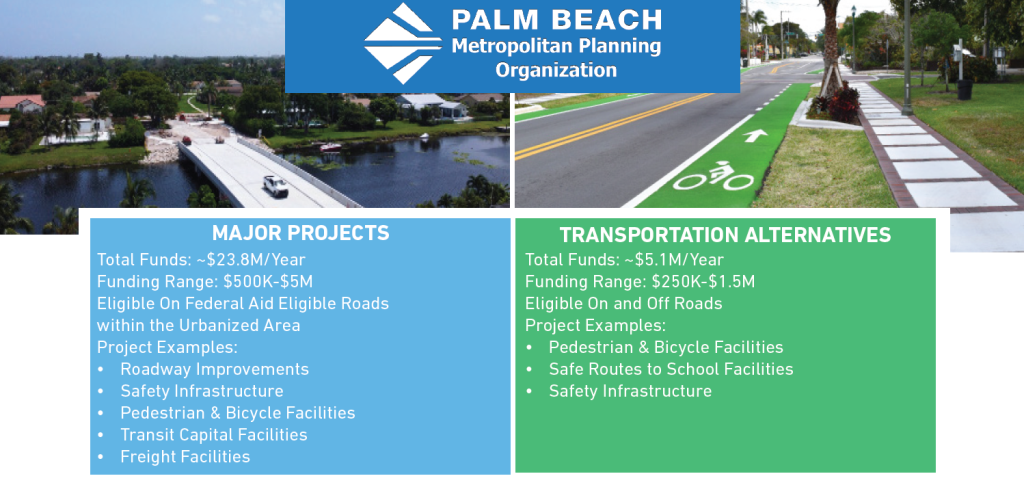 PALM BEACH
Metropolitan Planning
Organization

MAJOR PROJECTS
Total Funds: ~$23.8M/Year
Funding Range: $500K-$5M
Eligible On Federal Aid Eligible Roads within the Urbanized Area
Project Examples:
• Roadway Improvements
• Safety Infrastructure
• Pedestrian & Bicycle Facilities
• Transit Capital Facilities
• Freight Facilities

TRANSPORTATION ALTERNATIVES
Total Funds: ~$5.1M/Year
Funding Range: $250K-$1.5M
Eligible On and Off Roads
Project Examples:
• Pedestrian & Bicycle Facilities
• Safe Routes to School Facilities
• Safety Infrastructure